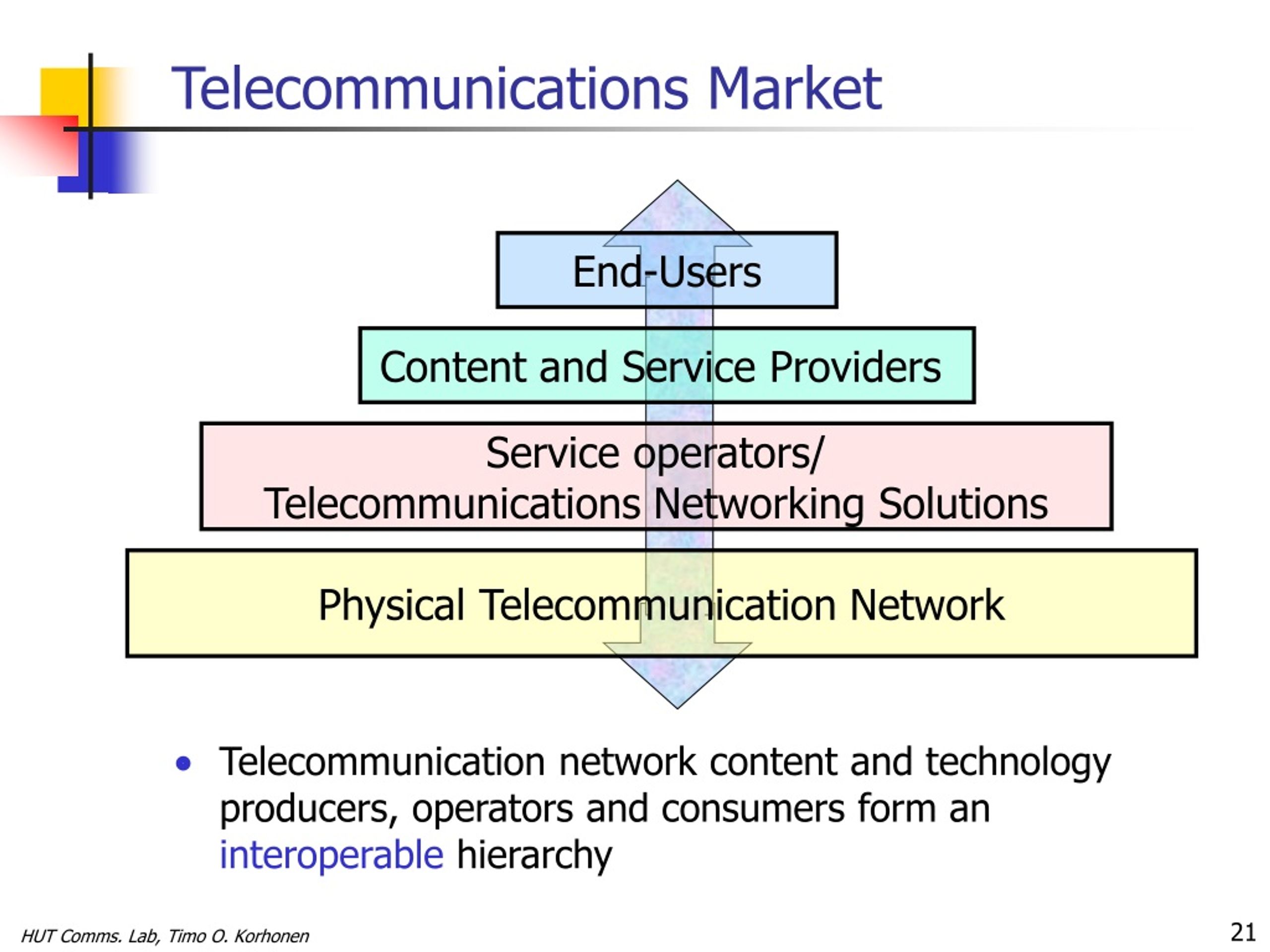 Telecommunications Market

End-Users

Content and Service Providers

Service operators/
Telecommunications Networking Solutions

Physical Telecommunication Network

• Telecommunication network content and technology producers, operators and consumers form an interoperable hierarchy

HUT Comms. Lab, Timo O. Korhonen

21